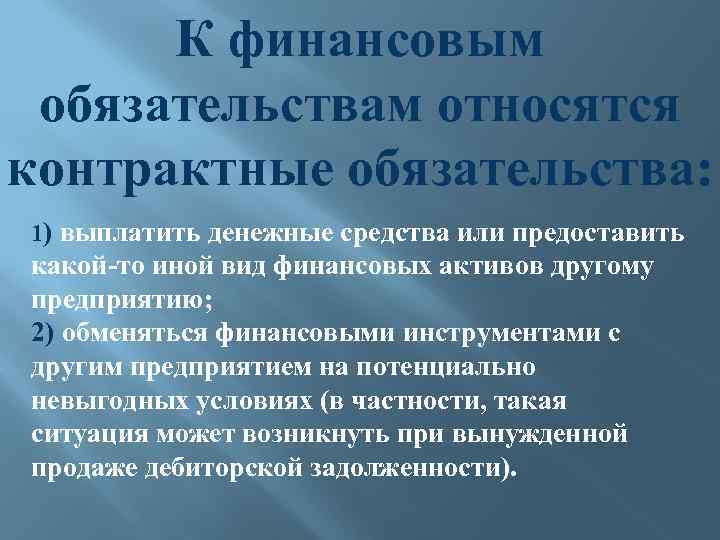 К финансовым обязательствам относятся контрактные обязательства:

1) выплатить денежные средства или предоставить какой-то иной вид финансовых активов другому предприятию;
2) обменяться финансовыми инструментами с другим предприятием на потенциально невыгодных условиях (в частности, такая ситуация может возникнуть при вынужденной продаже дебиторской задолженности).